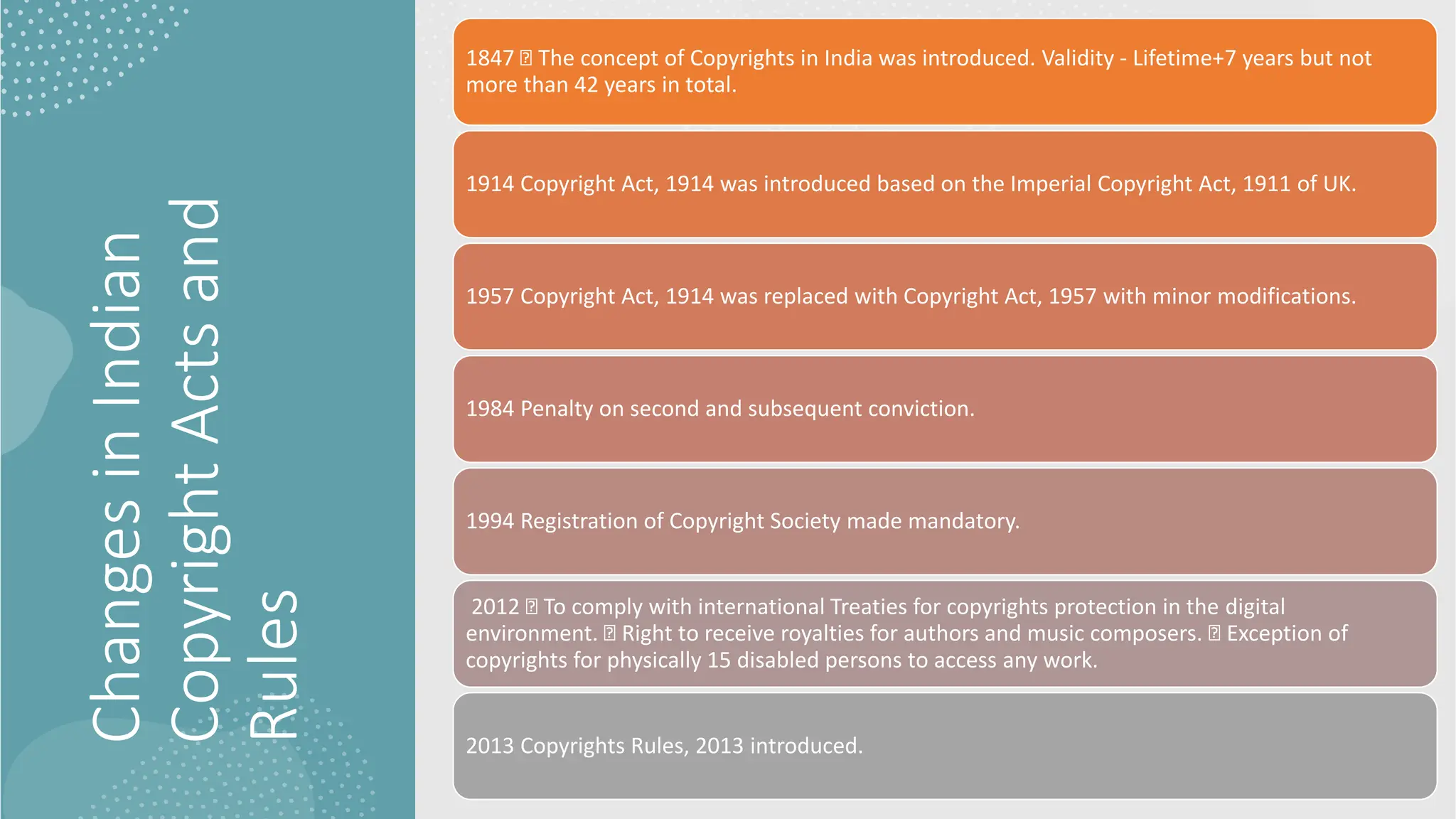 Changes in Indian Copyright Acts and Rules

1847 ⍰ The concept of Copyrights in India was introduced. Validity - Lifetime+7 years but not more than 42 years in total.

1914 Copyright Act, 1914 was introduced based on the Imperial Copyright Act, 1911 of UK.

1957 Copyright Act, 1914 was replaced with Copyright Act, 1957 with minor modifications.

1984 Penalty on second and subsequent conviction.

1994 Registration of Copyright Society made mandatory.

2012 ⍰ To comply with international Treaties for copyrights protection in the digital environment. ⍰ Right to receive royalties for authors and music composers. ⍰ Exception of copyrights for physically 15 disabled persons to access any work.

2013 Copyrights Rules, 2013 introduced.